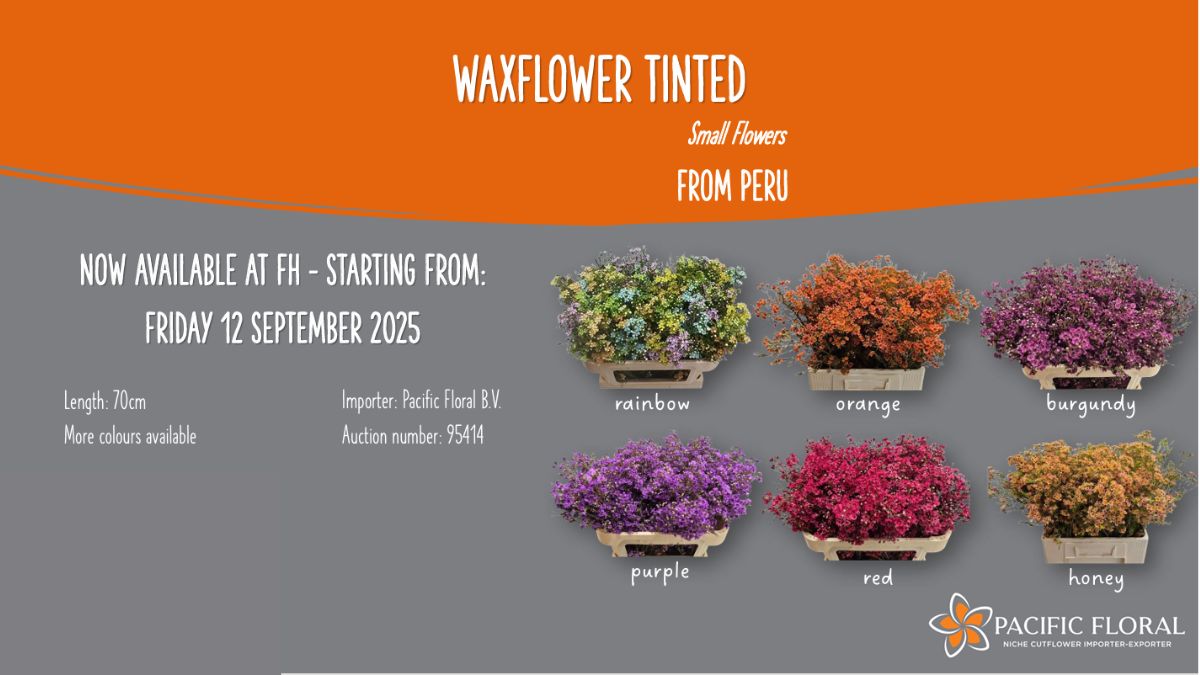 WAXFLOWER TINTED
Small Flowers
FROM PERU

NOW AVAILABLE AT FH - STARTING FROM:
FRIDAY 12 SEPTEMBER 2025

Length: 70cm
More colours available

Importer: Pacific Floral B.V.
Auction number: 95414

rainbow
orange
burgundy
purple
red
honey

PACIFIC FLORAL
NICHE CUTFLOWER IMPORTER-EXPORTER